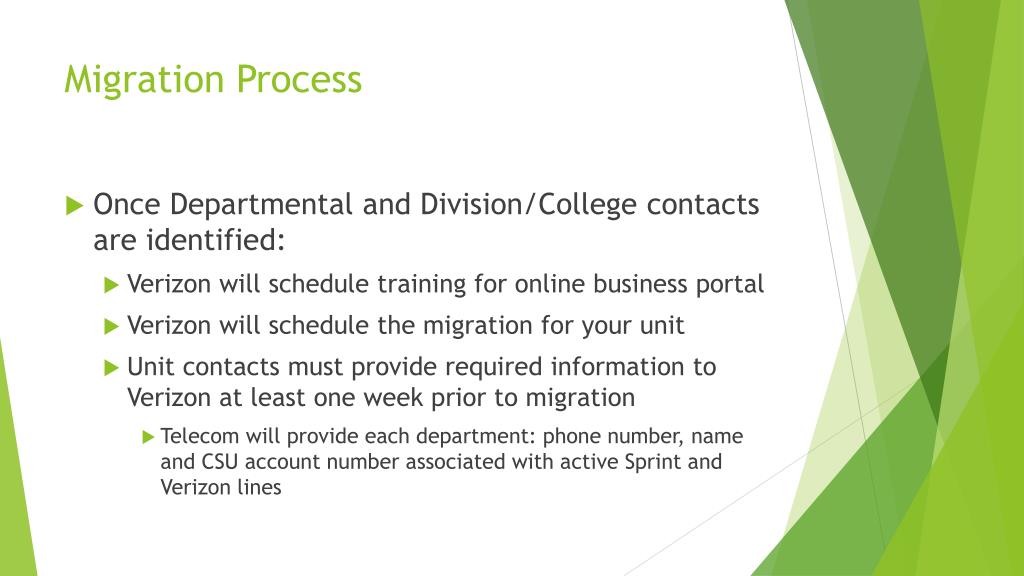 Migration Process

Once Departmental and Division/College contacts are identified:

Verizon will schedule training for online business portal

Verizon will schedule the migration for your unit

Unit contacts must provide required information to Verizon at least one week prior to migration

Telecom will provide each department: phone number, name and CSU account number associated with active Sprint and Verizon lines